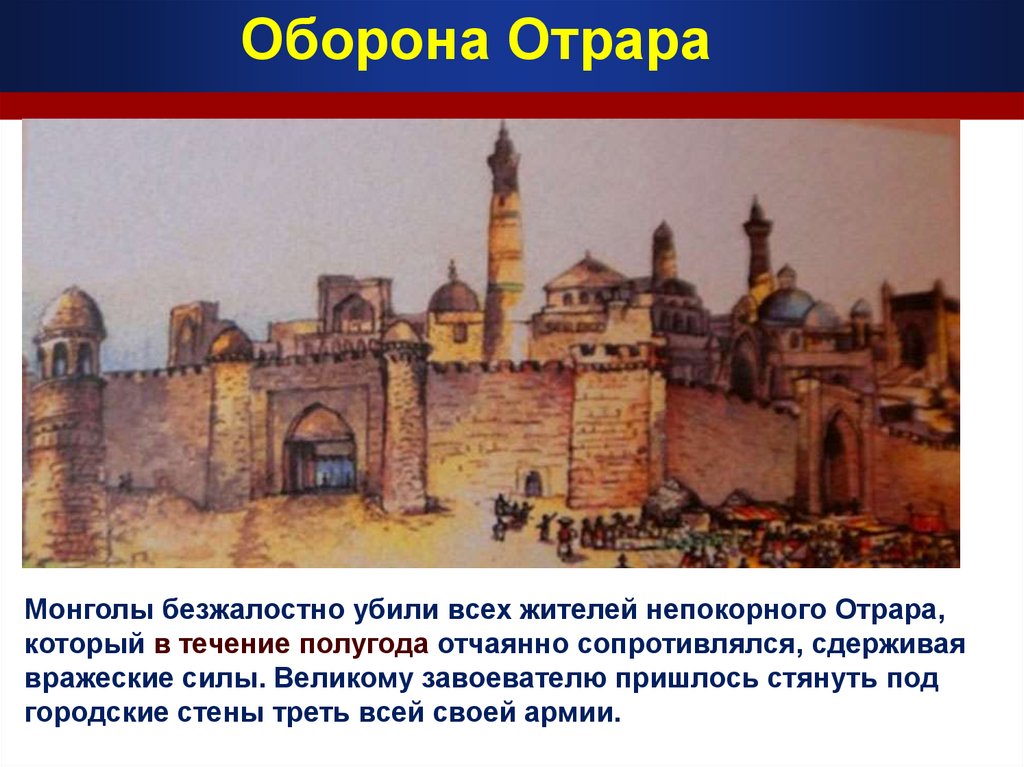 Оборона Отрара

Монголы безжалостно убили всех жителей непокорного Отрара, который в течение полугода отчаянно сопротивлялся, сдерживая вражеские силы. Великому завоевателю пришлось стянуть под городские стены треть всей своей армии.